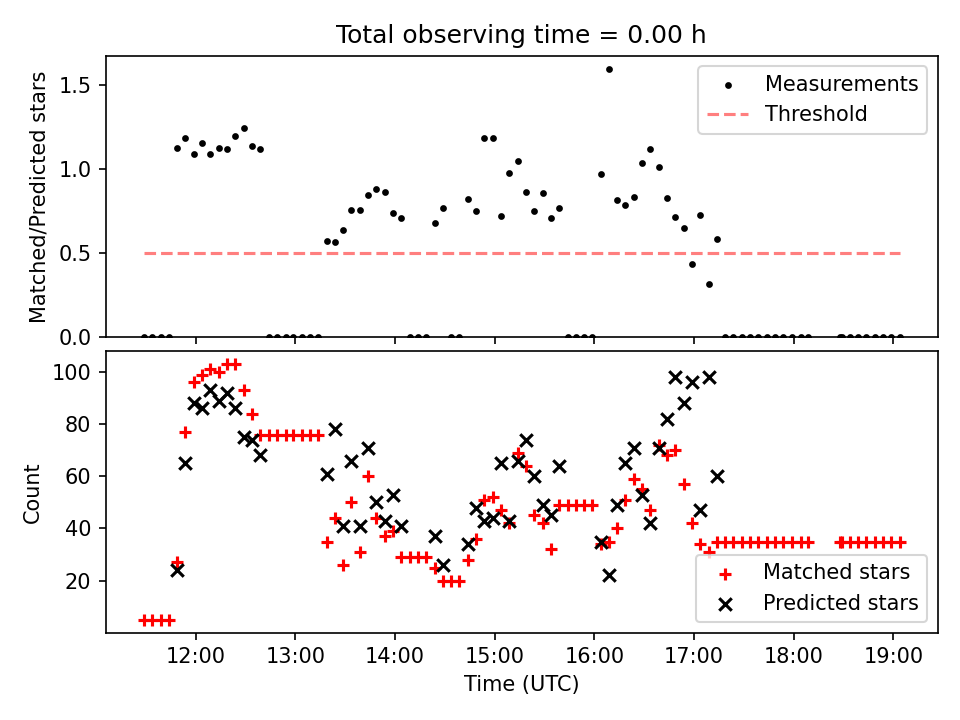 Total observing time = 0.00 h

Matched/Predicted stars

1.5
1.0
0.5
0.0

Measurements
Threshold

Count

100
80
60
40
20

Matched stars
Predicted stars

12:00
13:00
14:00
15:00
16:00
17:00
18:00
19:00

Time (UTC)